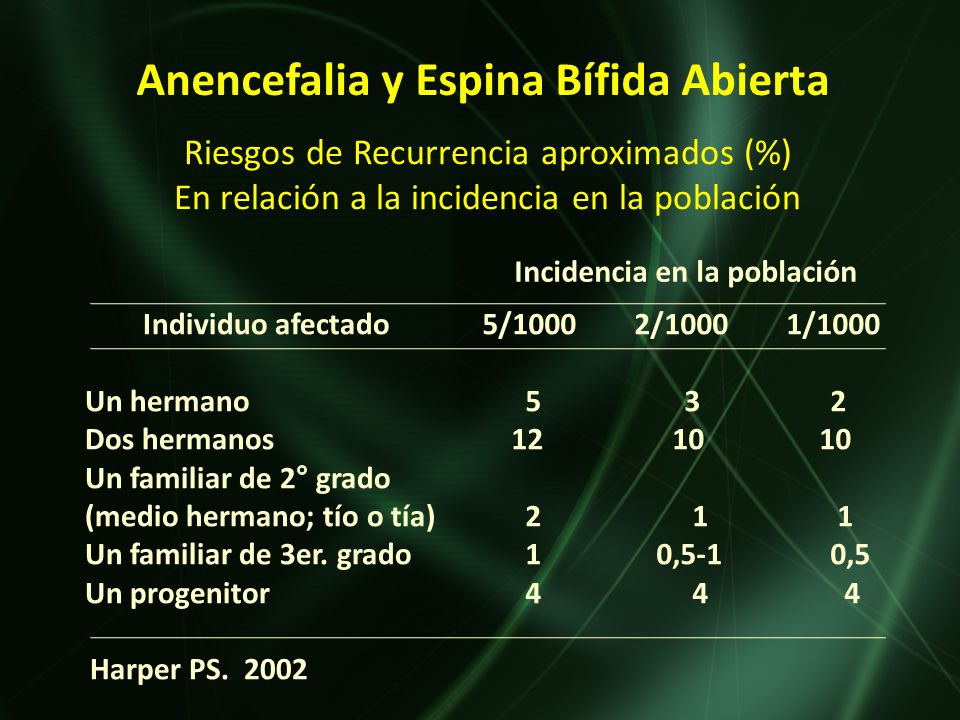 Anencefalia y Espina Bífida Abierta

Riesgos de Recurrencia aproximados (%)
En relación a la incidencia en la población

Incidencia en la población

| Individuo afectado | 5/1000 | 2/1000 | 1/1000 |
|---|---|---|---|
| Un hermano | 5 | 3 | 2 |
| Dos hermanos | 12 | 10 | 10 |
| Un familiar de 2° grado (medio hermano; tío o tía) | 2 | 1 | 1 |
| Un familiar de 3er. grado | 1 | 0,5-1 | 0,5 |
| Un progenitor | 4 | 4 | 4 |

Harper PS. 2002